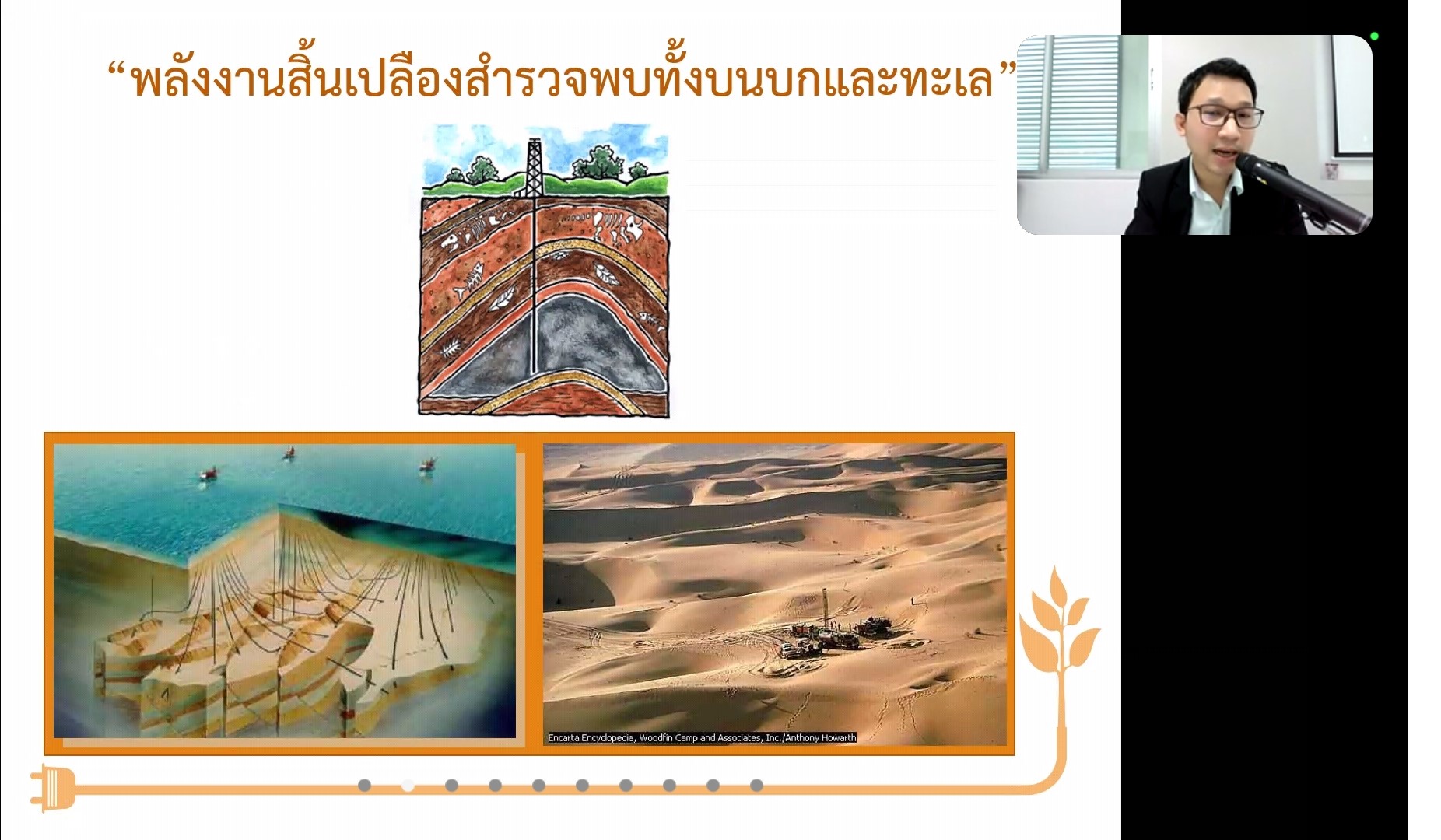 “พลังงานสิ้นเปลืองสำรวจพบทั้งบนบกและทะเล”

Encarta Encyclopedia, Woodfin Camp and Associates, Inc./Anthony Howarth